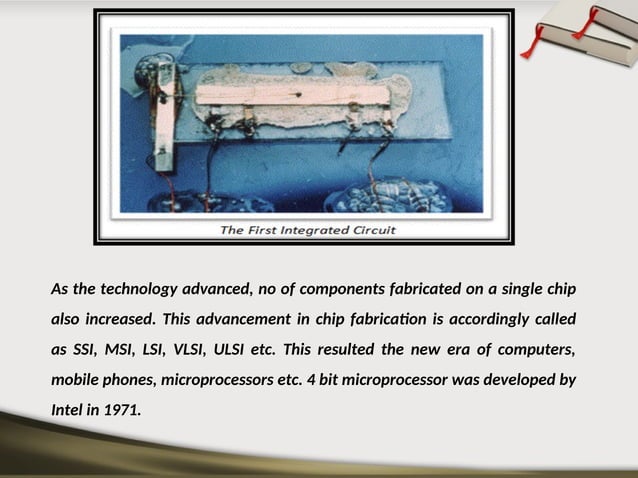 The First Integrated Circuit

As the technology advanced, no of components fabricated on a single chip also increased. This advancement in chip fabrication is accordingly called as SSI, MSI, LSI, VLSI, ULSI etc. This resulted the new era of computers, mobile phones, microprocessors etc. 4 bit microprocessor was developed by Intel in 1971.